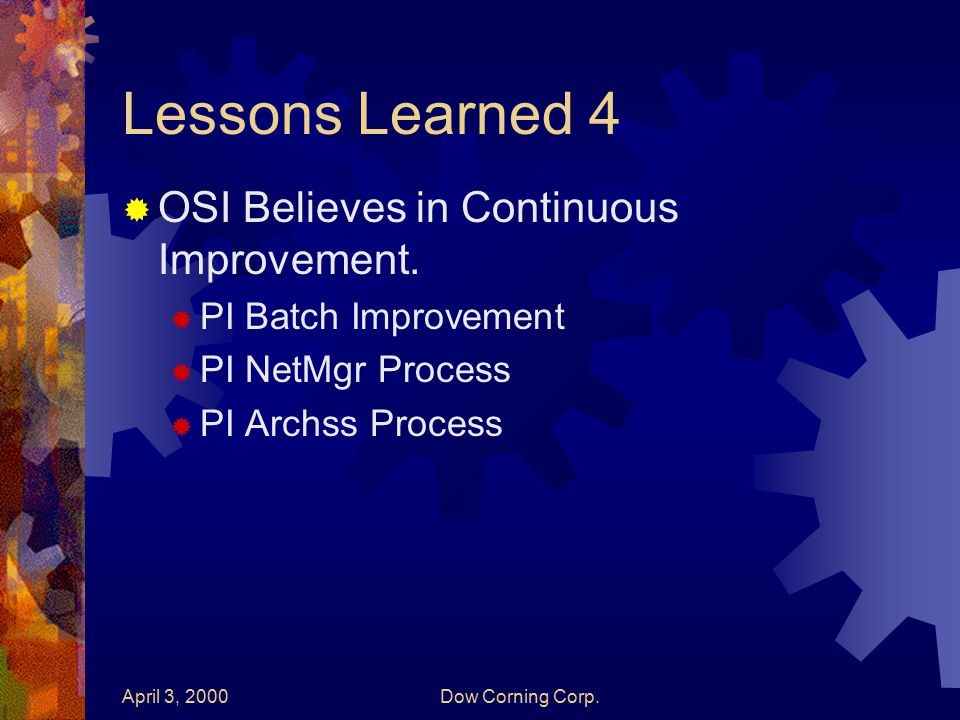 Lessons Learned 4

OSI Believes in Continuous Improvement.

PI Batch Improvement

PI NetMgr Process

PI Archss Process

April 3, 2000

Dow Corning Corp.